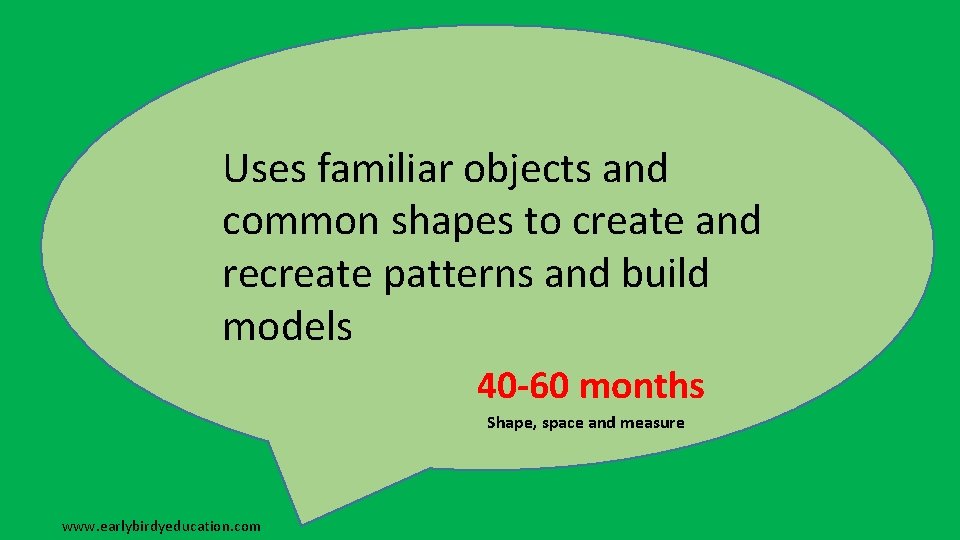 Uses familiar objects and common shapes to create and recreate patterns and build models

40-60 months

Shape, space and measure

www.earlybirdyeducation.com